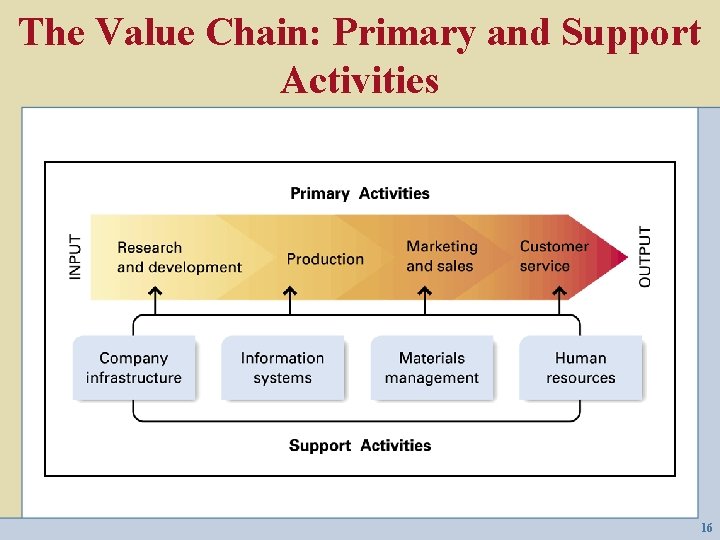 The Value Chain: Primary and Support Activities

Primary Activities

INPUT

Research and development

Production

Marketing and sales

Customer service

OUTPUT

Company infrastructure

Information systems

Materials management

Human resources

Support Activities

16